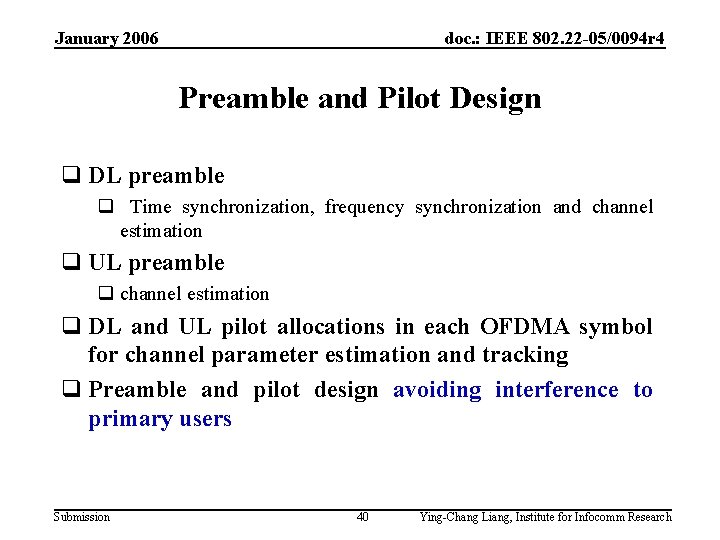 January 2006

doc.: IEEE 802.22-05/0094r4

Preamble and Pilot Design

❑ DL preamble

❑ Time synchronization, frequency synchronization and channel estimation

❑ UL preamble

❑ channel estimation

❑ DL and UL pilot allocations in each OFDMA symbol for channel parameter estimation and tracking

❑ Preamble and pilot design avoiding interference to primary users

Submission

40

Ying-Chang Liang, Institute for Infocomm Research